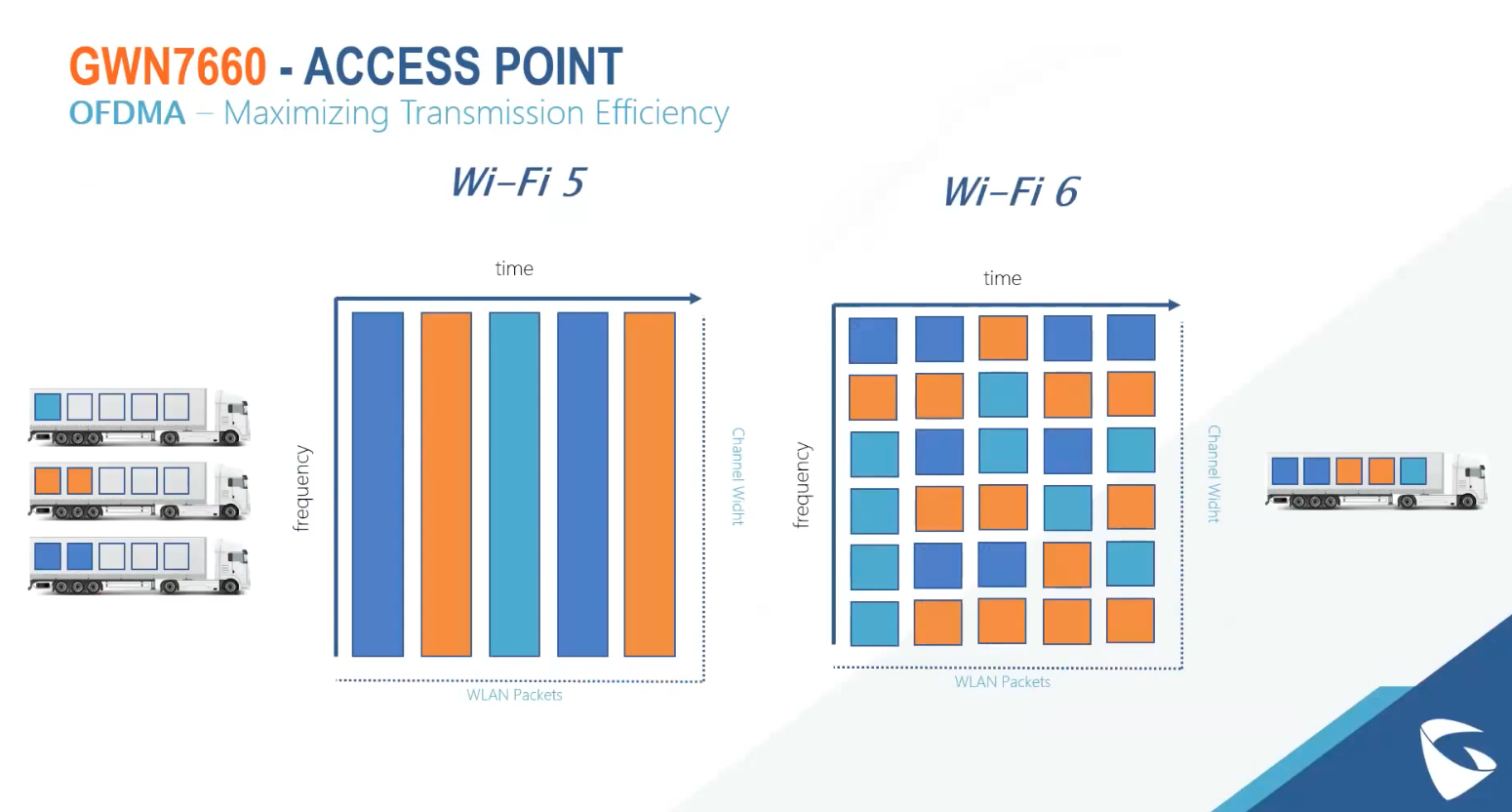 GWN7660 - ACCESS POINT
OFDMA – Maximizing Transmission Efficiency

Wi-Fi 5

time

frequency

Channel Widht

WLAN Packets

Wi-Fi 6

time

frequency

Channel Widht

WLAN Packets